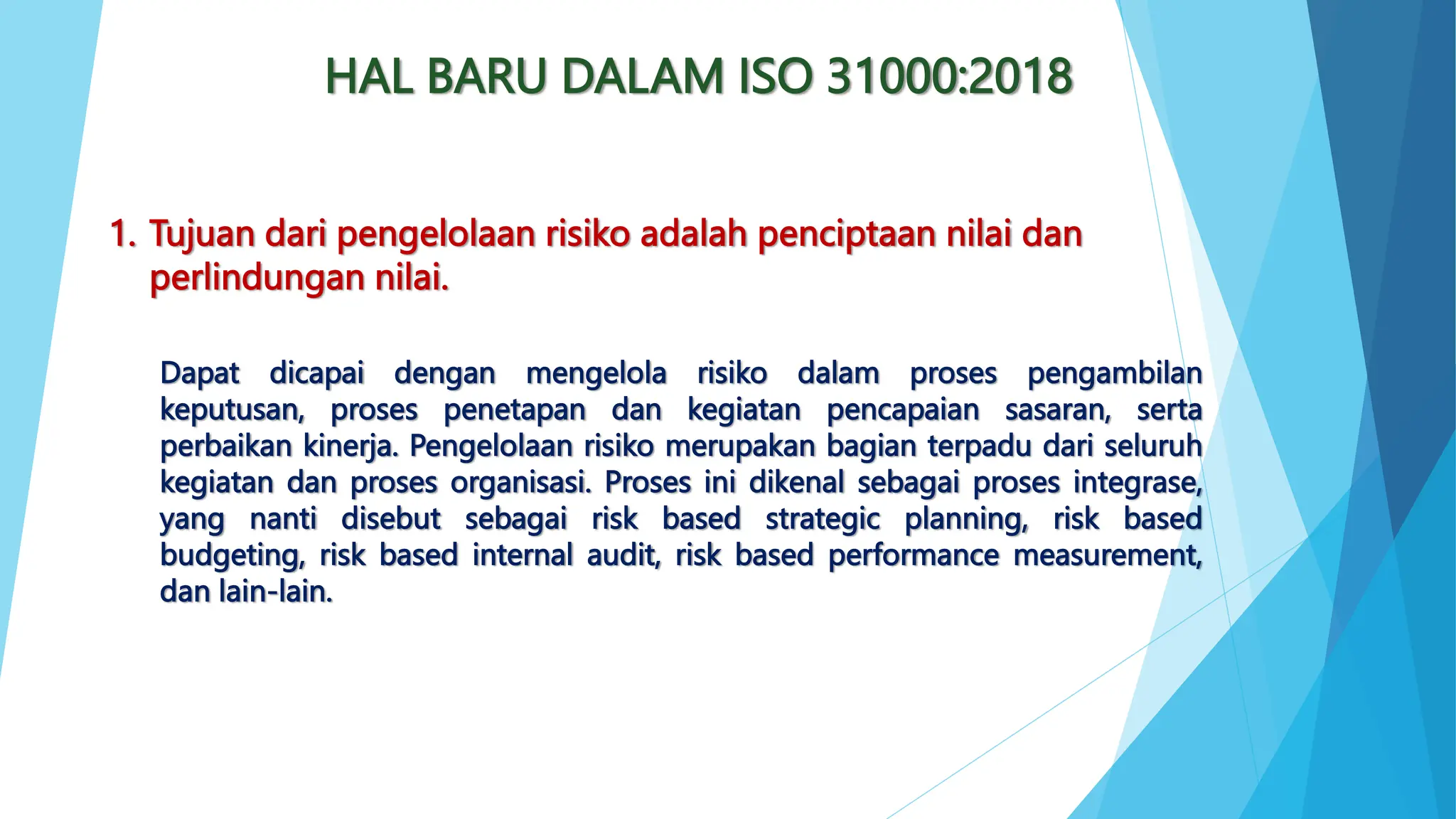 HAL BARU DALAM ISO 31000:2018

1. Tujuan dari pengelolaan risiko adalah penciptaan nilai dan perlindungan nilai.

Dapat dicapai dengan mengelola risiko dalam proses pengambilan keputusan, proses penetapan dan kegiatan pencapaian sasaran, serta perbaikan kinerja. Pengelolaan risiko merupakan bagian terpadu dari seluruh kegiatan dan proses organisasi. Proses ini dikenal sebagai proses integrase, yang nanti disebut sebagai risk based strategic planning, risk based budgeting, risk based internal audit, risk based performance measurement, dan lain-lain.